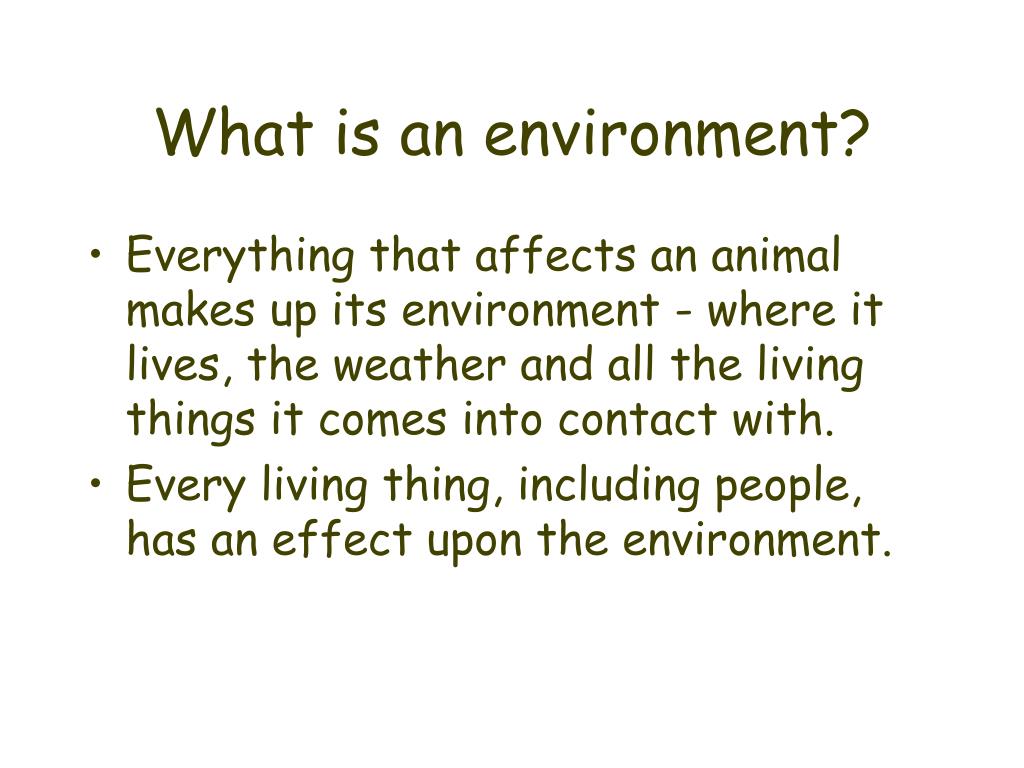 What is an environment?

• Everything that affects an animal makes up its environment - where it lives, the weather and all the living things it comes into contact with.
• Every living thing, including people, has an effect upon the environment.